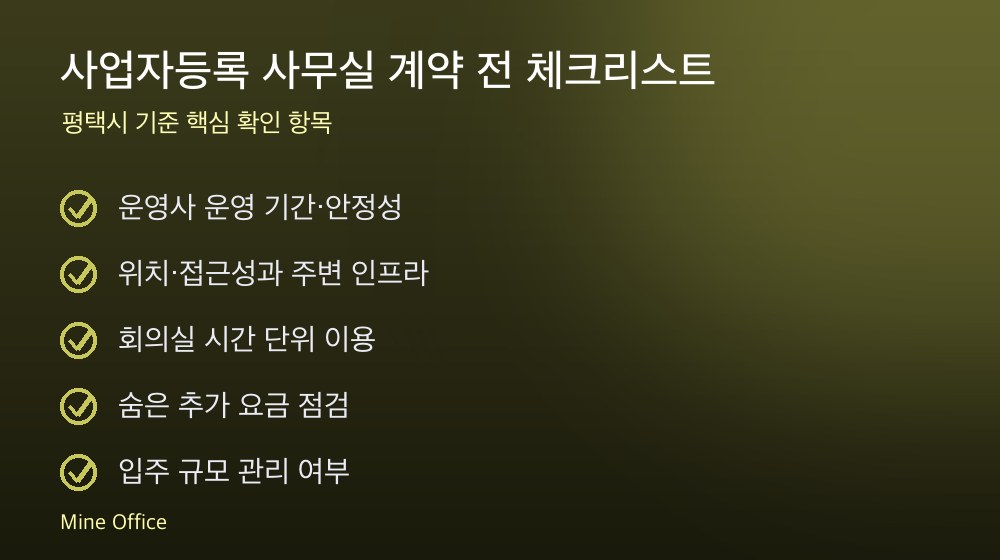 사업자등록 사무실 계약 전 체크리스트

평택시 기준 핵심 확인 항목

운영사 운영 기간·안정성

위치·접근성과 주변 인프라

회의실 시간 단위 이용

숨은 추가 요금 점검

입주 규모 관리 여부

Mine Office